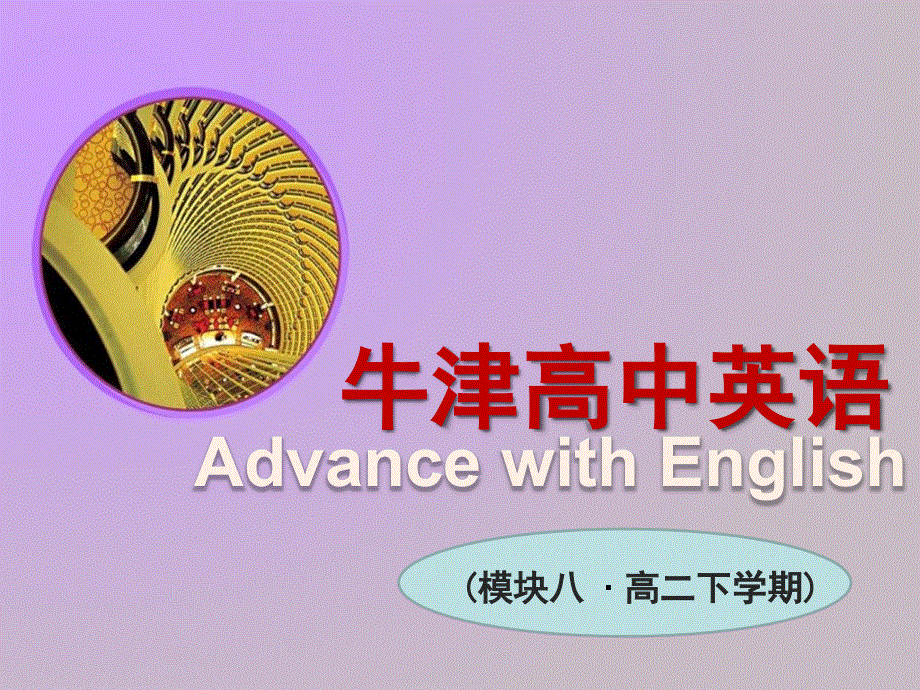 牛津高中英语
Advance with English

（模块八 · 高二下学期）